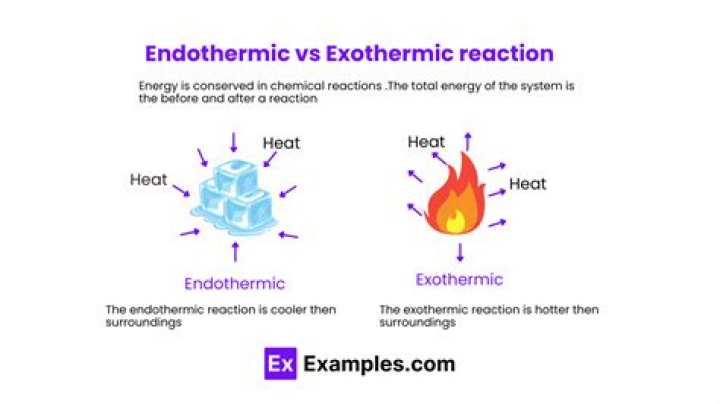 Endothermic vs Exothermic reaction

Energy is conserved in chemical reactions .The total energy of the system is the before and after a reaction

Heat

Heat

Endothermic

The endothermic reaction is cooler then surroundings

Heat

Heat

Exothermic

The exothermic reaction is hotter then surroundings

Ex Examples.com